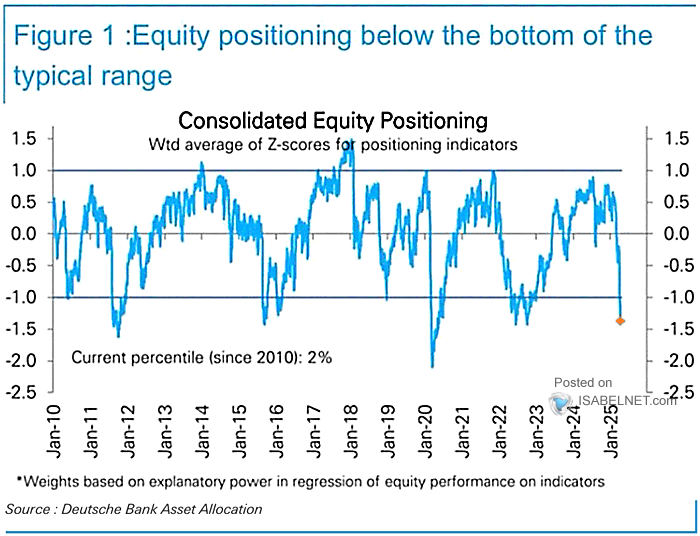 Figure 1 :Equity positioning below the bottom of the typical range

Consolidated Equity Positioning
Wtd average of Z-scores for positioning indicators

1.5
1.0
0.5
0.0
-0.5
-1.0
-1.5
-2.0
-2.5

1.5
1.0
0.5
0.0
-0.5
-1.0
-1.5
-2.0
-2.5

Current percentile (since 2010): 2%

Posted on
ISABELNET.com

Jan-10 Jan-11 Jan-12 Jan-13 Jan-14 Jan-15 Jan-16 Jan-17 Jan-18 Jan-19 Jan-20 Jan-21 Jan-22 Jan-23 Jan-24 Jan-25

*Weights based on explanatory power in regression of equity performance on indicators

Source : Deutsche Bank Asset Allocation